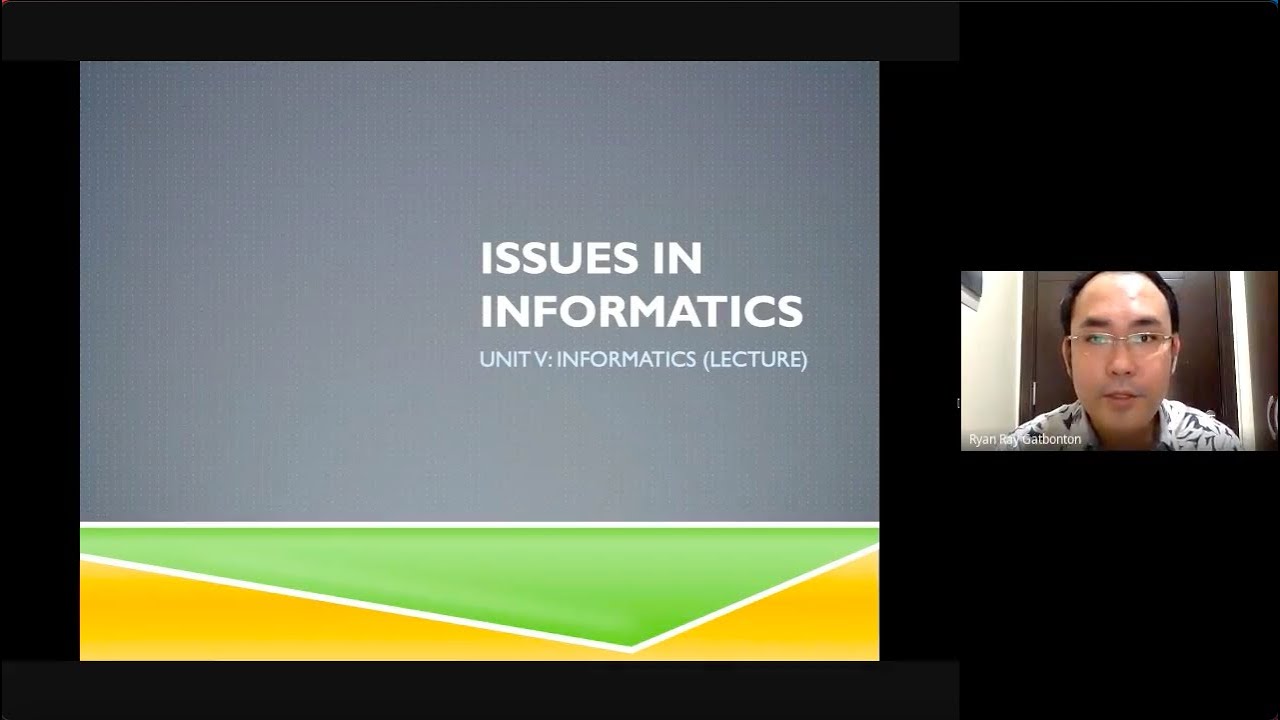 ISSUES IN INFORMATICS

UNIT V: INFORMATICS (LECTURE)

Ryan Ray Gatbonton